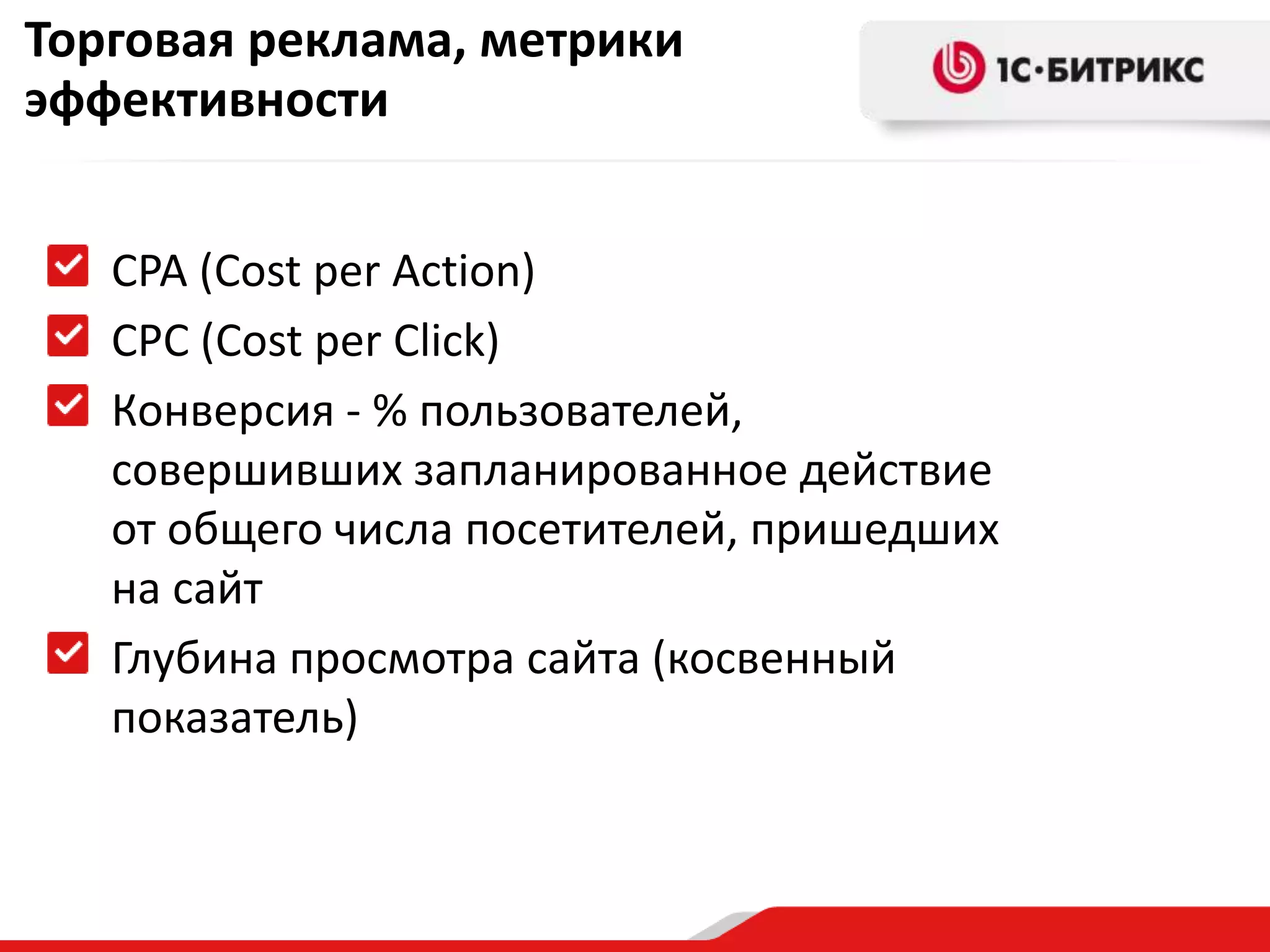 Торговая реклама, метрики эффективности

1С·БИТРИКС

CPA (Cost per Action)

CPC (Cost per Click)

Конверсия - % пользователей, совершивших запланированное действие от общего числа посетителей, пришедших на сайт

Глубина просмотра сайта (косвенный показатель)